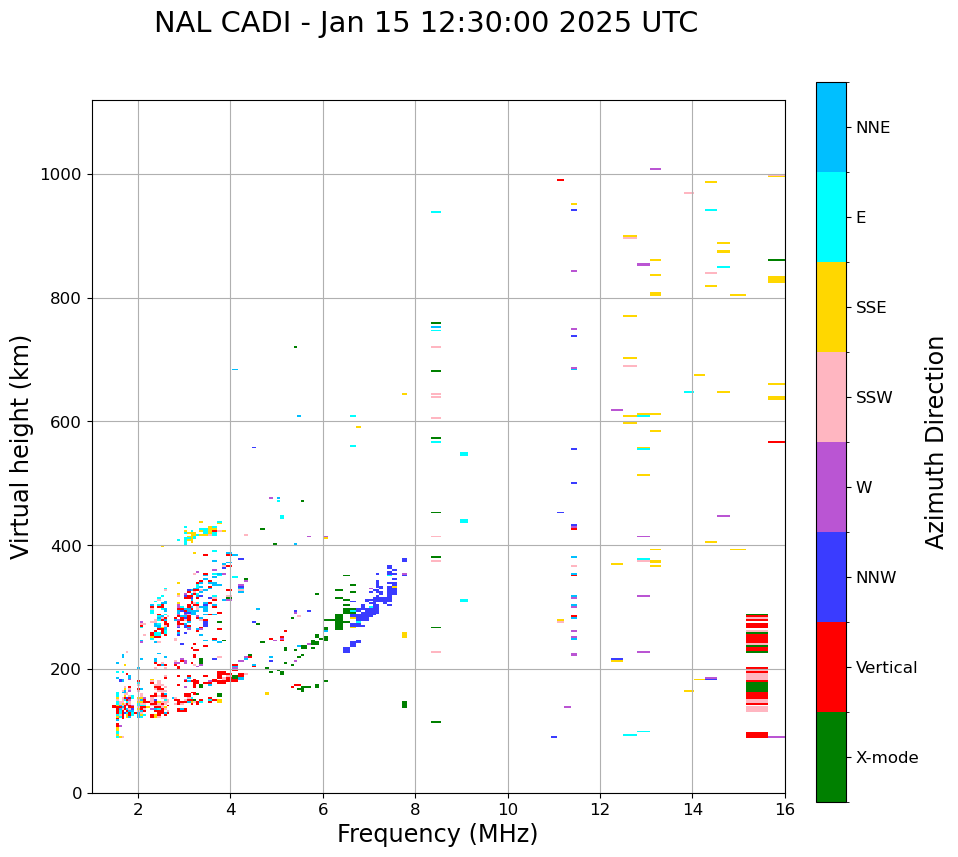 NAL CADI - Jan 15 12:30:00 2025 UTC

Virtual height (km)

1000
800
600
400
200
0

2
4
6
8
10
12
14
16

Frequency (MHz)

NNE
E
SSE
SSW
W
NNW
Vertical
X-mode

Azimuth Direction